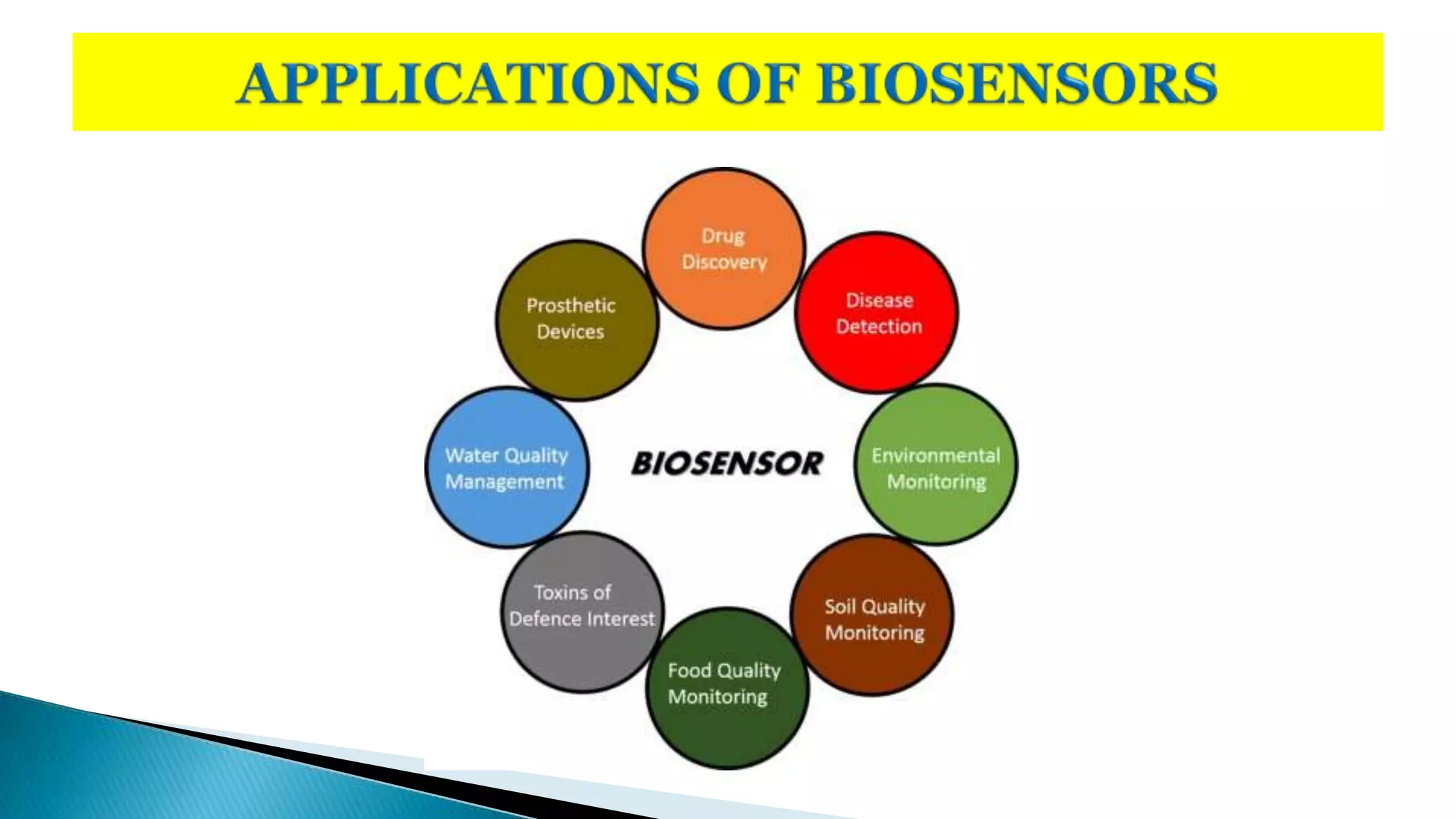 APPLICATIONS OF BIOSENSORS

BIOSENSOR

Drug Discovery

Disease Detection

Environmental Monitoring

Soil Quality Monitoring

Food Quality Monitoring

Toxins of Defence Interest

Water Quality Management

Prosthetic Devices